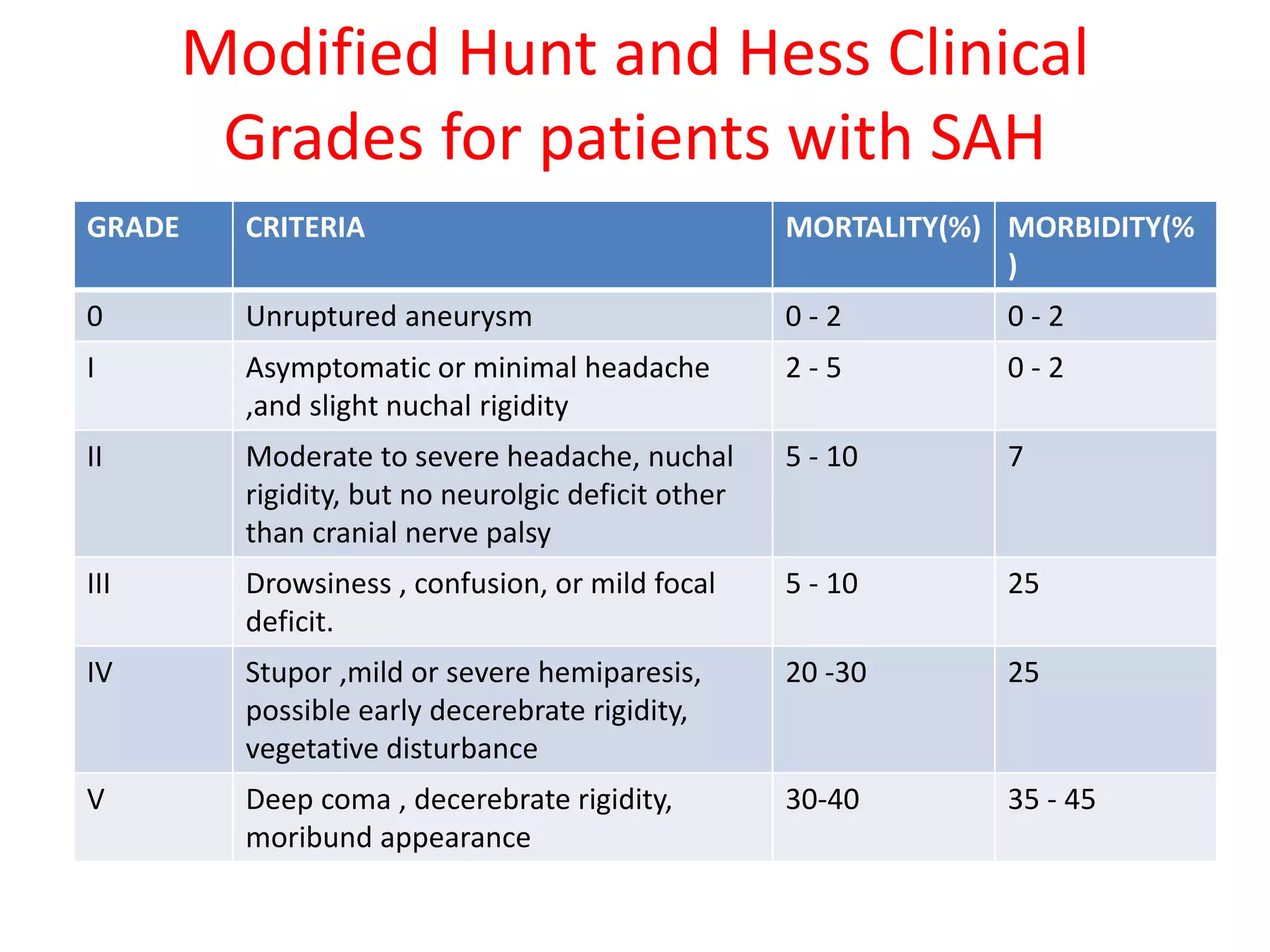 Modified Hunt and Hess Clinical Grades for patients with SAH

| GRADE | CRITERIA | MORTALITY(%) | MORBIDITY(%) |
|---|---|---|---|
| 0 | Unruptured aneurysm | 0 - 2 | 0 - 2 |
| I | Asymptomatic or minimal headache ,and slight nuchal rigidity | 2 - 5 | 0 - 2 |
| II | Moderate to severe headache, nuchal rigidity, but no neurolgic deficit other than cranial nerve palsy | 5 - 10 | 7 |
| III | Drowsiness , confusion, or mild focal deficit. | 5 - 10 | 25 |
| IV | Stupor ,mild or severe hemiparesis, possible early decerebrate rigidity, vegetative disturbance | 20 -30 | 25 |
| V | Deep coma , decerebrate rigidity, moribund appearance | 30-40 | 35 - 45 |